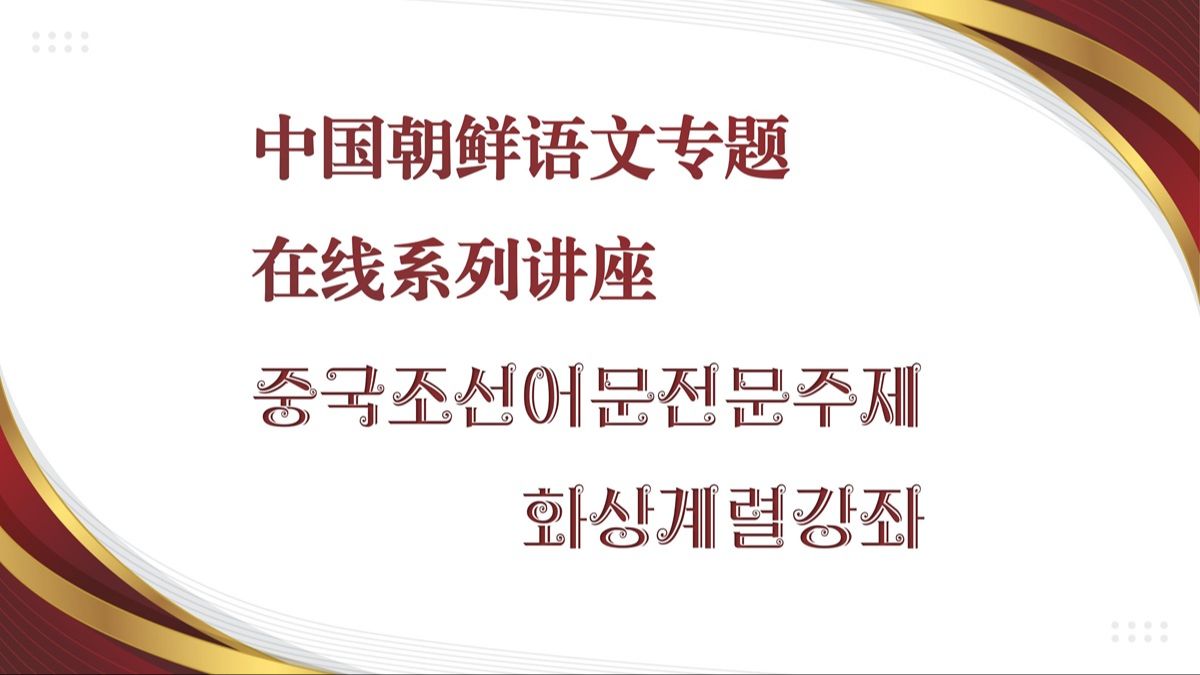 中国朝鲜语文专题
在线系列讲座
중국조선어문전문주제
화상계렬강좌